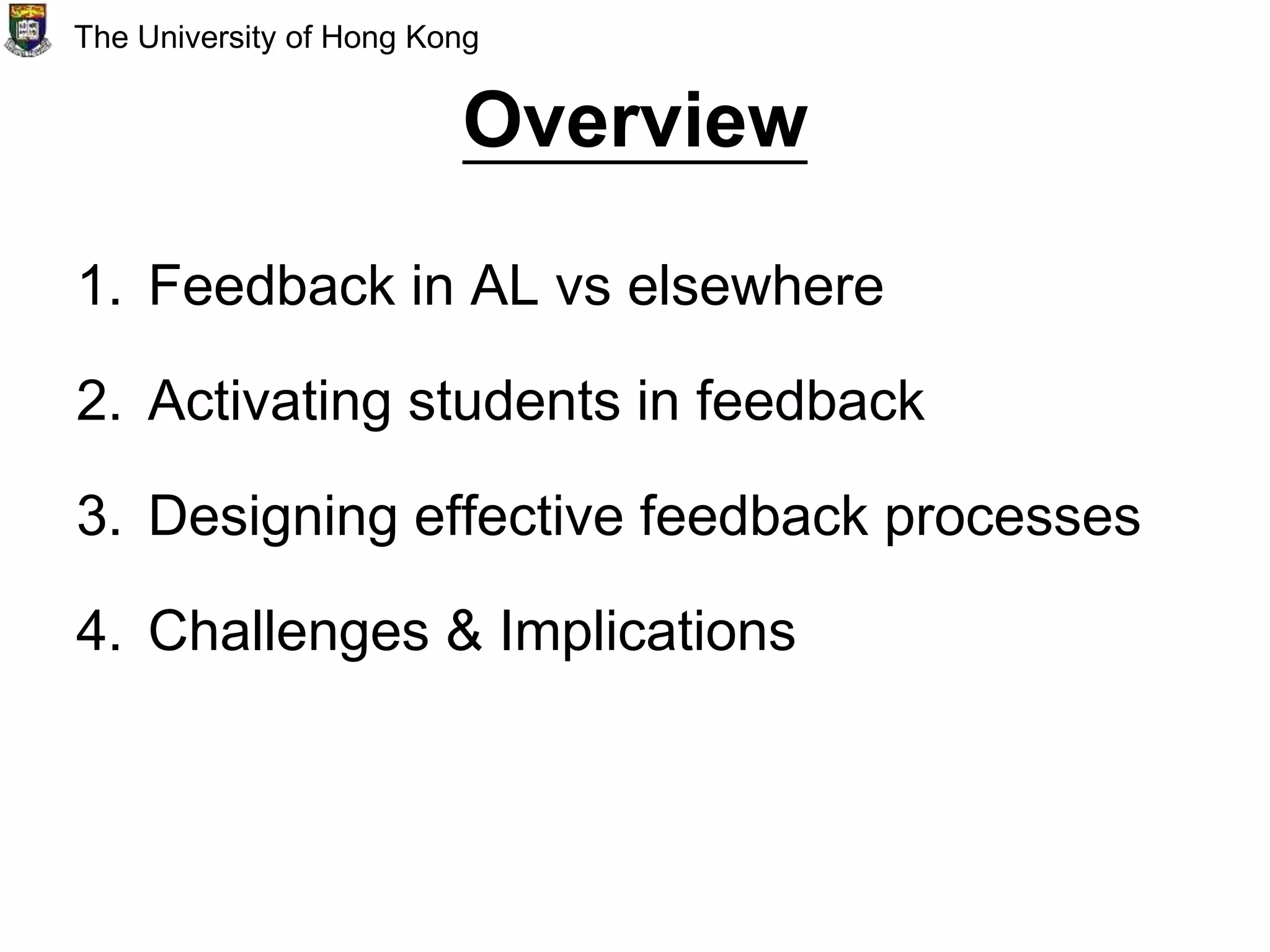 The University of Hong Kong

Overview

1. Feedback in AL vs elsewhere

2. Activating students in feedback

3. Designing effective feedback processes

4. Challenges & Implications